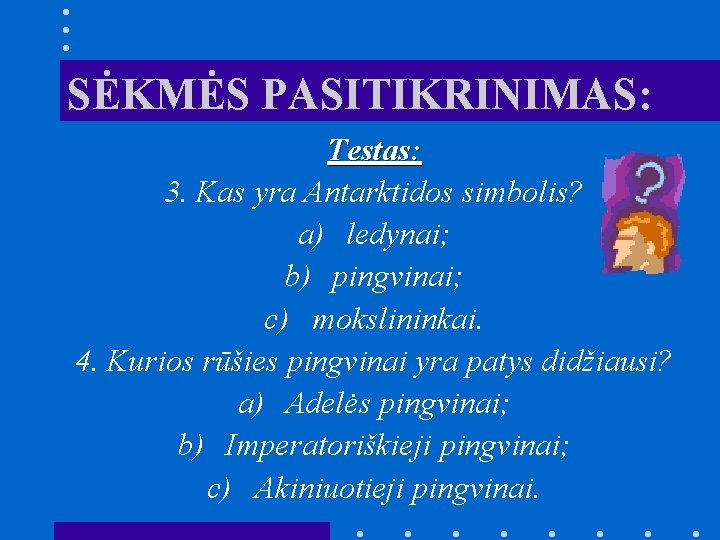 SĖKMĖS PASITIKRINIMAS:

Testas:

3. Kas yra Antarktidos simbolis?

a) ledynai;

b) pingvinai;

c) mokslininkai.

4. Kurios rūšies pingvinai yra patys didžiausi?

a) Adelės pingvinai;

b) Imperatoriškieji pingvinai;

c) Akiniuotieji pingvinai.